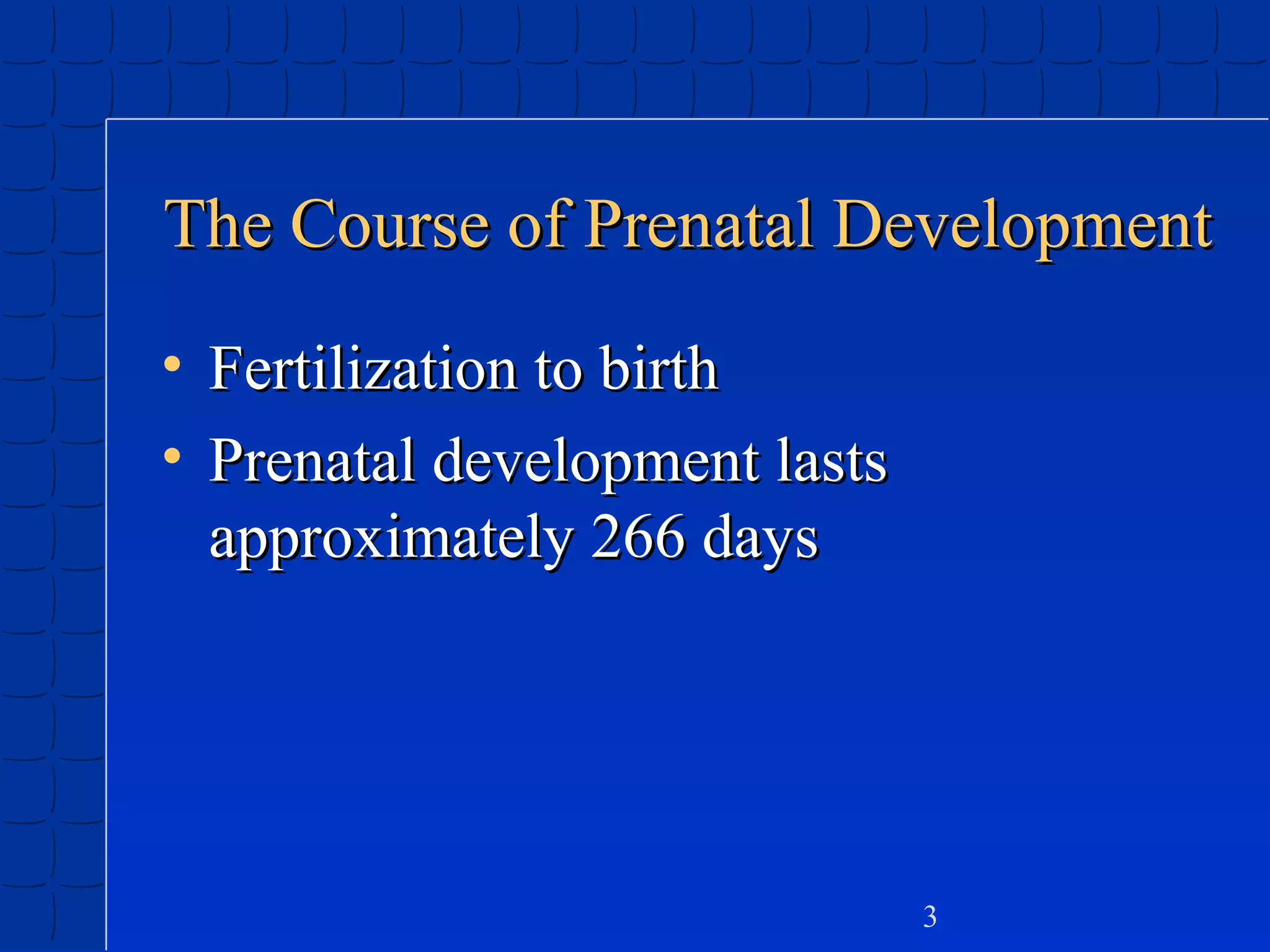 The Course of Prenatal Development

• Fertilization to birth
• Prenatal development lasts approximately 266 days

3